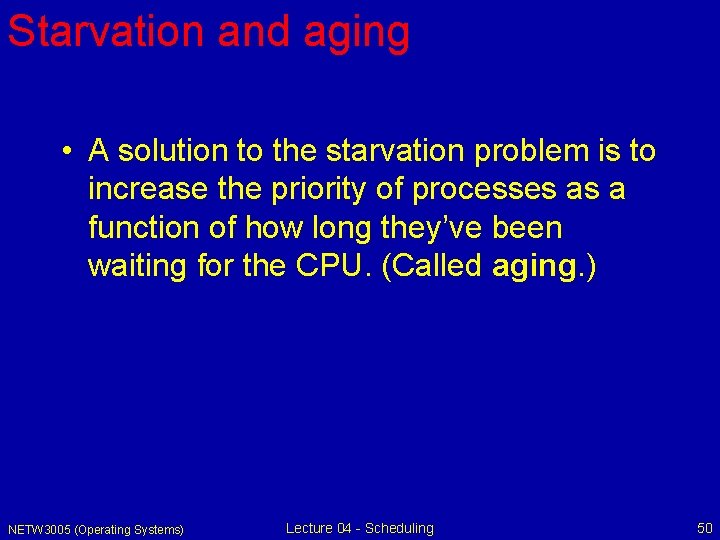 Starvation and aging

• A solution to the starvation problem is to increase the priority of processes as a function of how long they've been waiting for the CPU. (Called aging.)

NETW3005 (Operating Systems)

Lecture 04 - Scheduling

50